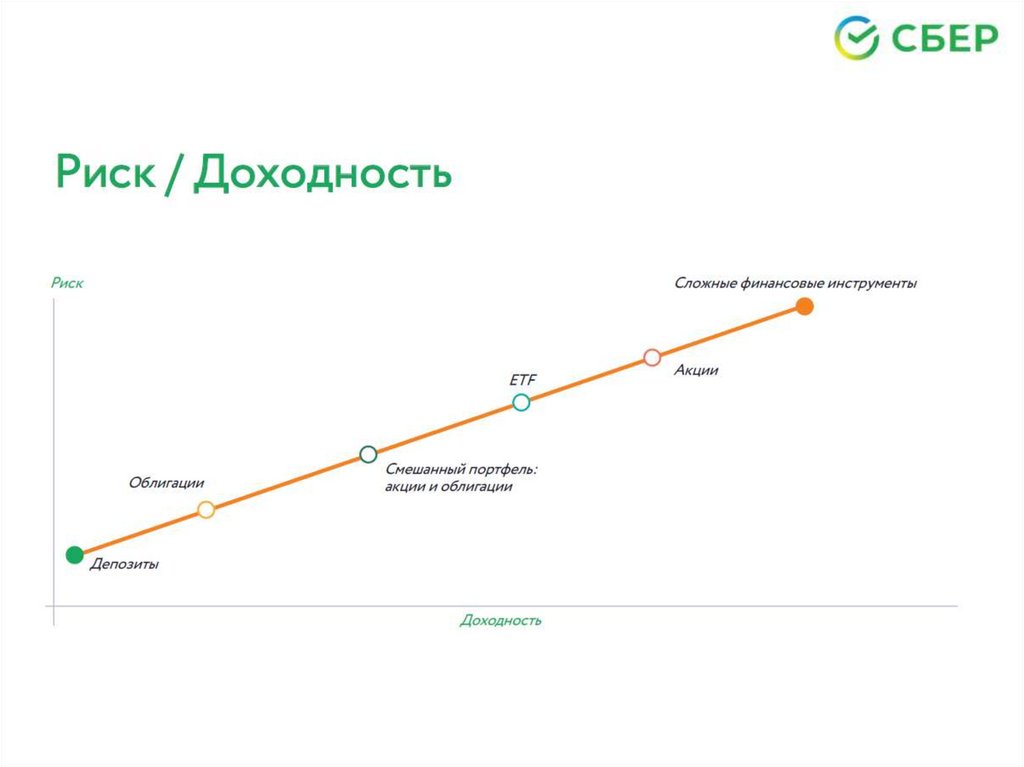 СБЕР

Риск / Доходность

Риск

Сложные финансовые инструменты

Акции

ETF

Смешанный портфель: акции и облигации

Облигации

Депозиты

Доходность